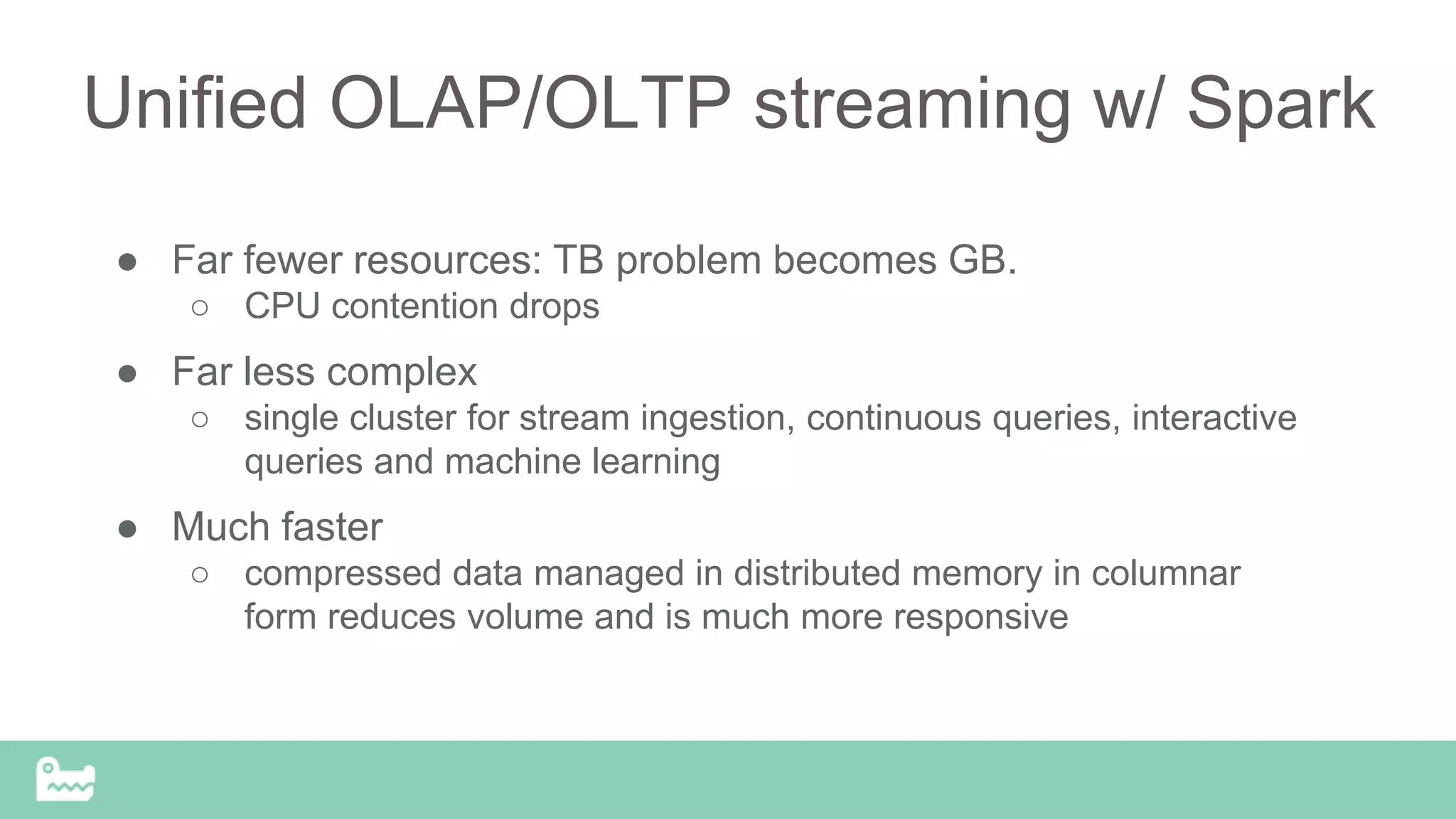 Unified OLAP/OLTP streaming w/ Spark

● Far fewer resources: TB problem becomes GB.
○ CPU contention drops
● Far less complex
○ single cluster for stream ingestion, continuous queries, interactive queries and machine learning
● Much faster
○ compressed data managed in distributed memory in columnar form reduces volume and is much more responsive